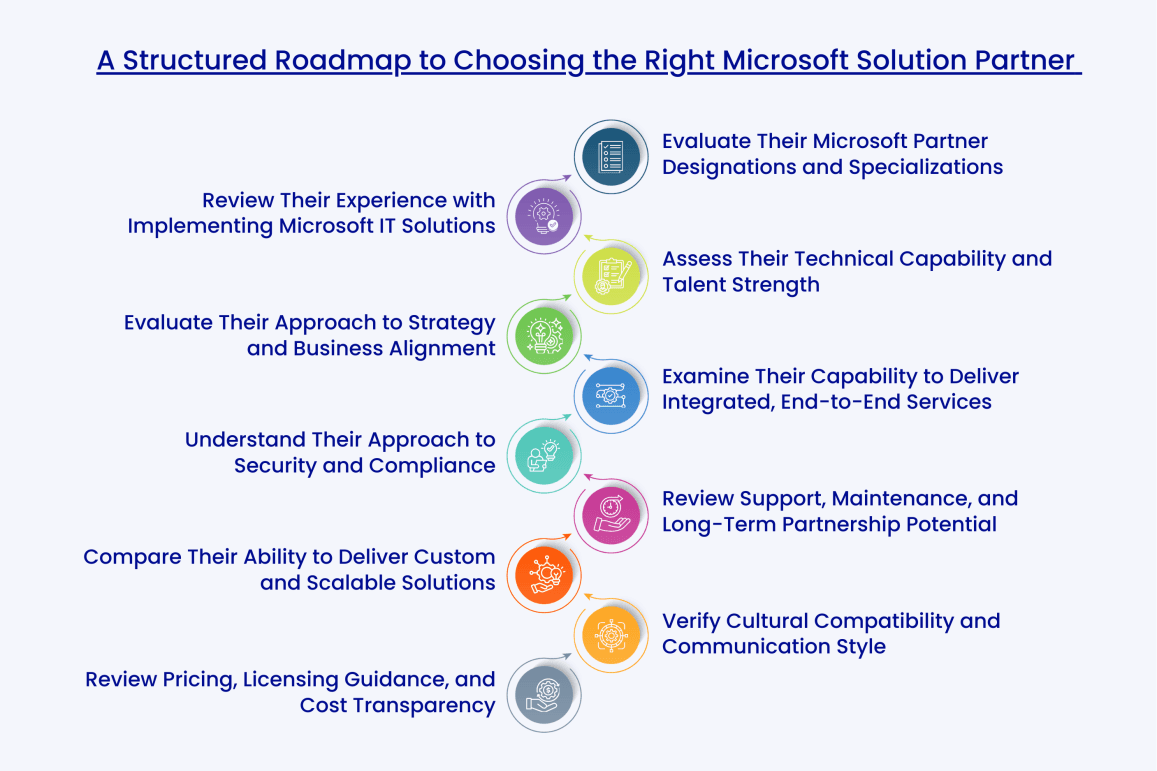 A Structured Roadmap to Choosing the Right Microsoft Solution Partner

Evaluate Their Microsoft Partner Designations and Specializations

Review Their Experience with Implementing Microsoft IT Solutions

Assess Their Technical Capability and Talent Strength

Evaluate Their Approach to Strategy and Business Alignment

Examine Their Capability to Deliver Integrated, End-to-End Services

Understand Their Approach to Security and Compliance

Review Support, Maintenance, and Long-Term Partnership Potential

Compare Their Ability to Deliver Custom and Scalable Solutions

Verify Cultural Compatibility and Communication Style

Review Pricing, Licensing Guidance, and Cost Transparency